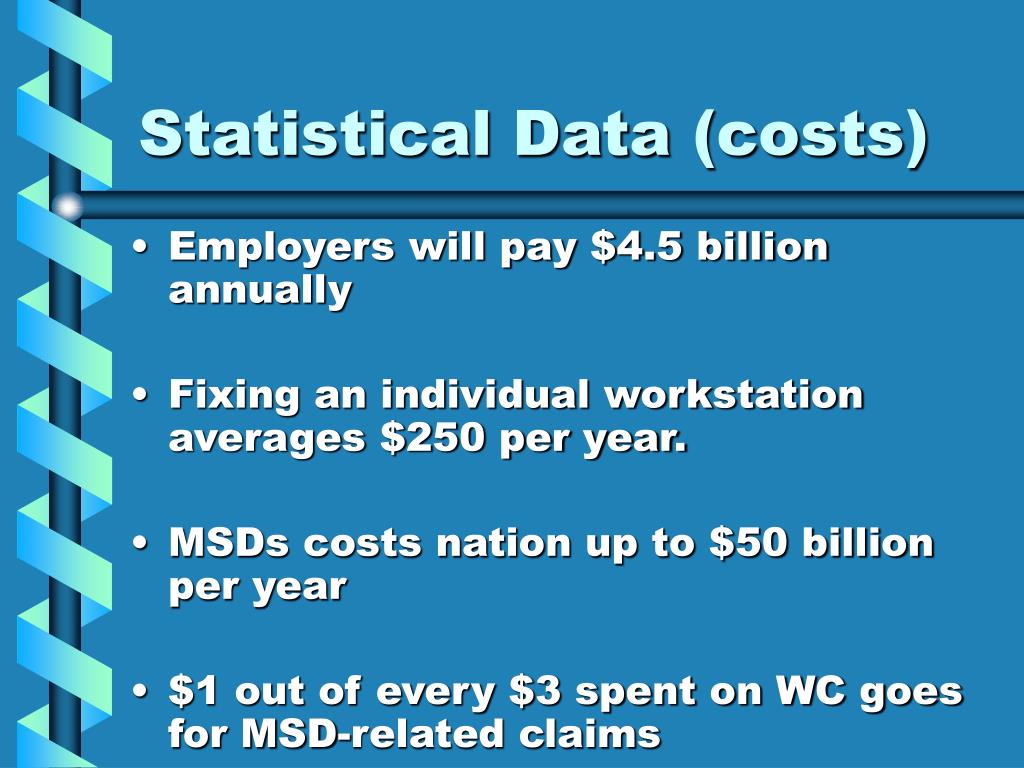 Statistical Data (costs)

• Employers will pay \$4.5 billion annually

• Fixing an individual workstation averages \$250 per year.

• MSDs costs nation up to \$50 billion per year

• \$1 out of every \$3 spent on WC goes for MSD-related claims